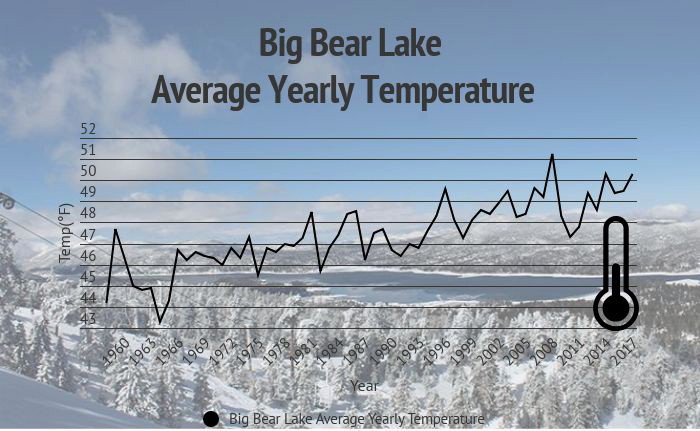 Big Bear Lake
Average Yearly Temperature

52
51
50
49
48
47
46
45
44
43

Temp(°F)

1960
1963
1966
1969
1972
1975
1978
1981
1984
1987
1990
1993
1996
1999
2002
2005
2008
2011
2014
2017

Year

Big Bear Lake Average Yearly Temperature